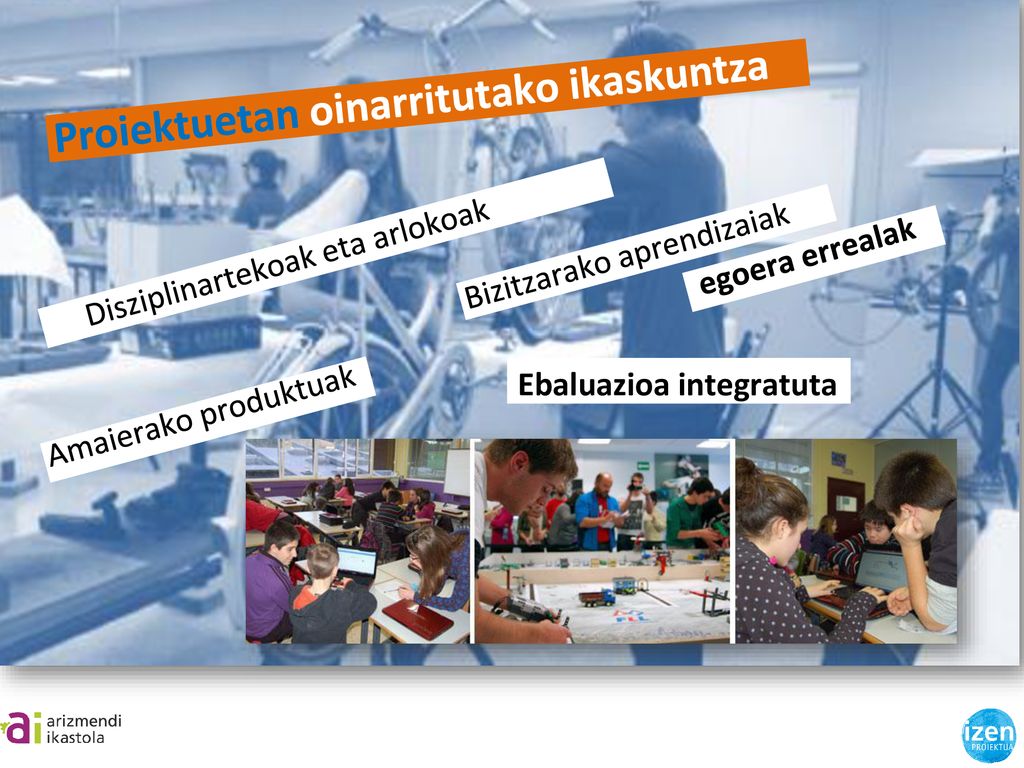 Proiektuetan oinarritutako ikaskuntza

Disziplinartekoak eta arlokoak

Bizitzarako aprendizaiak

egoera errealak

Amaierako produktuak

Ebaluazioa integratuta

ai arizmendi ikastola

izen PROIEKTUA